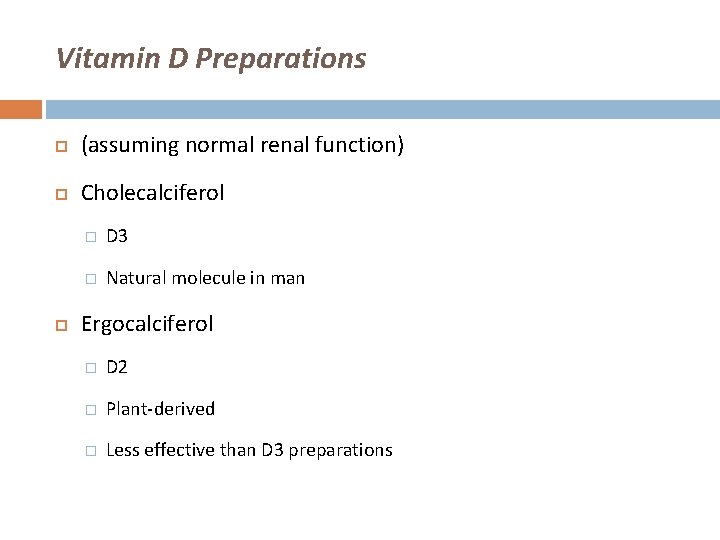 Vitamin D Preparations

(assuming normal renal function)

Cholecalciferol

D3

Natural molecule in man

Ergocalciferol

D2

Plant-derived

Less effective than D3 preparations